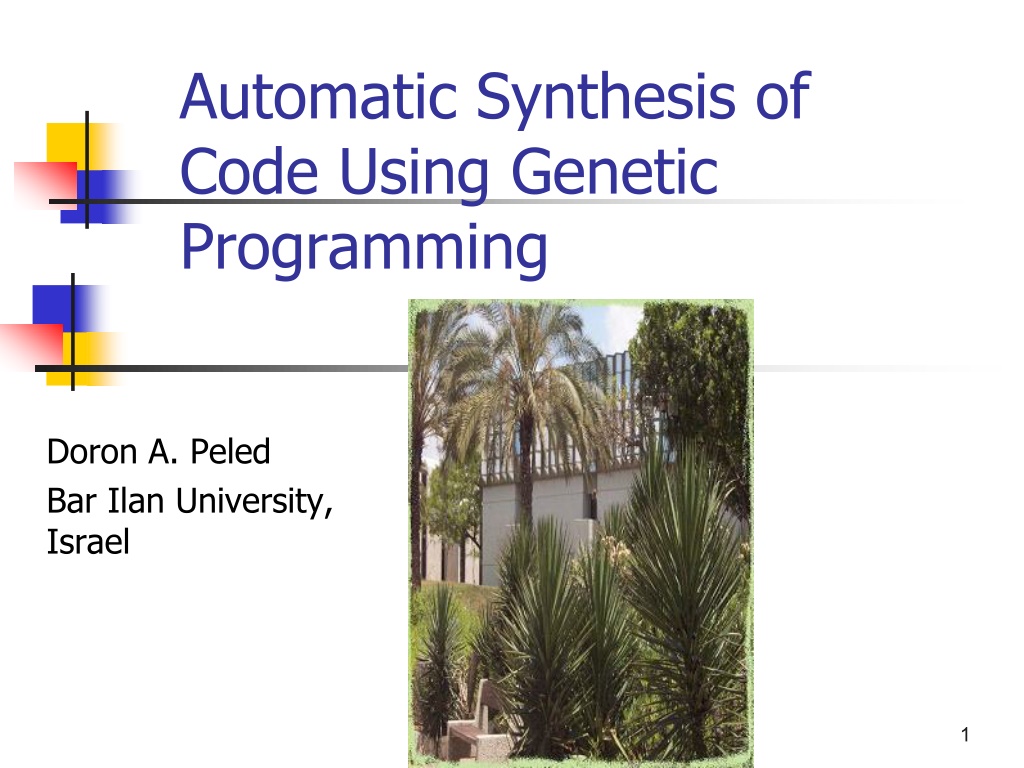 Automatic Synthesis of Code Using Genetic Programming

Doron A. Peled
Bar Ilan University, Israel

1